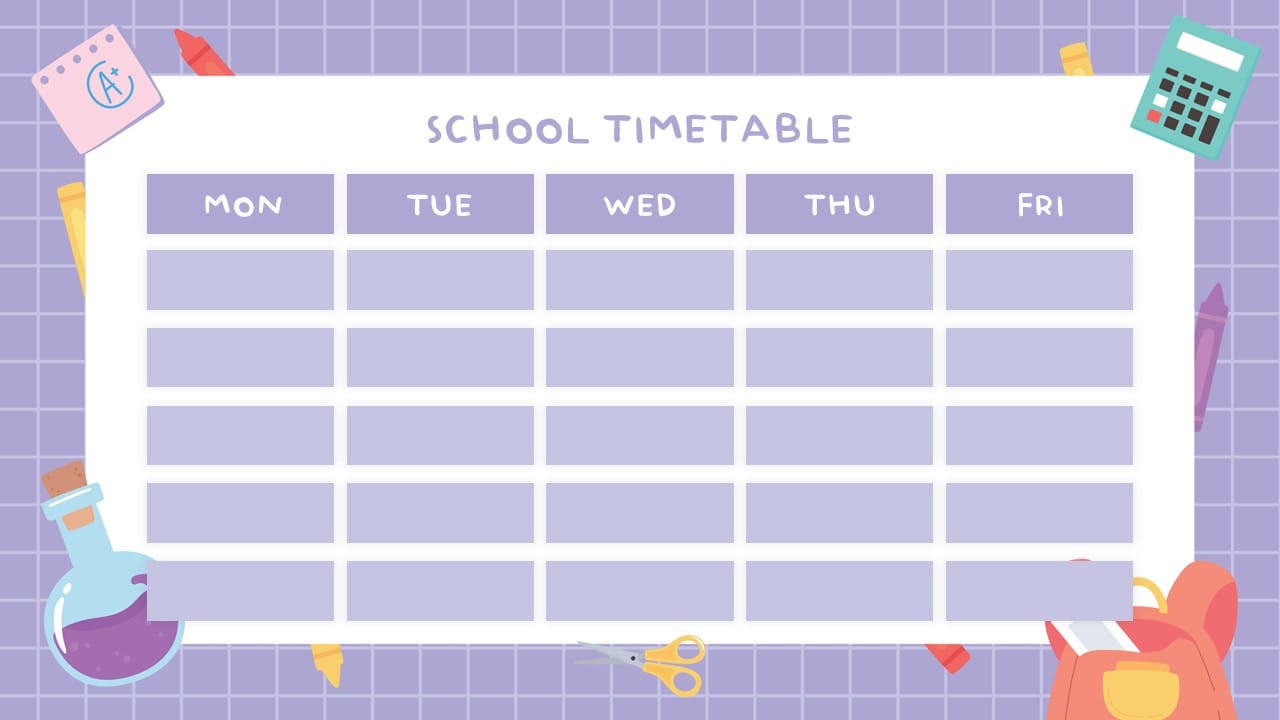 A+

SCHOOL TIMETABLE

| MON | TUE | WED | THU | FRI |
|---|---|---|---|---|
| | | | | |
| | | | | |
| | | | | |
| | | | | |
| | | | | |